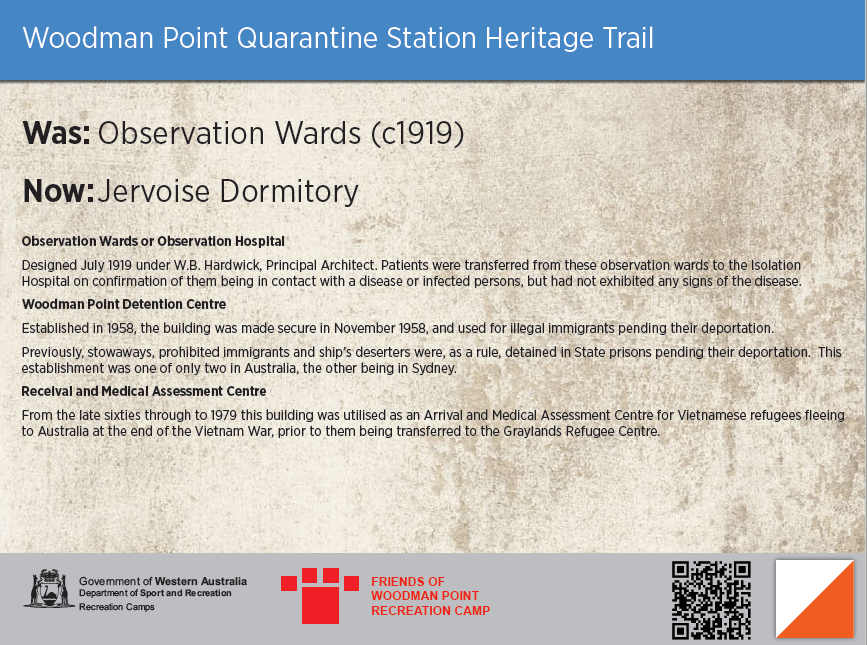 Woodman Point Quarantine Station Heritage Trail

Was: Observation Wards (c1919)

Now: Jervoise Dormitory

Observation Wards or Observation Hospital

Designed July 1919 under W.B. Hardwick, Principal Architect. Patients were transferred from these observation wards to the Isolation Hospital on confirmation of them being in contact with a disease or infected persons, but had not exhibited any signs of the disease.

Woodman Point Detention Centre

Established in 1958, the building was made secure in November 1958, and used for illegal immigrants pending their deportation.

Previously, stowaways, prohibited immigrants and ship's deserters were, as a rule, detained in State prisons pending their deportation. This establishment was one of only two in Australia, the other being in Sydney.

Receival and Medical Assessment Centre

From the late sixties through to 1979 this building was utilised as an Arrival and Medical Assessment Centre for Vietnamese refugees fleeing to Australia at the end of the Vietnam War, prior to them being transferred to the Graylands Refugee Centre.

Government of Western Australia
Department of Sport and Recreation
Recreation Camps

FRIENDS OF
WOODMAN POINT
RECREATION CAMP